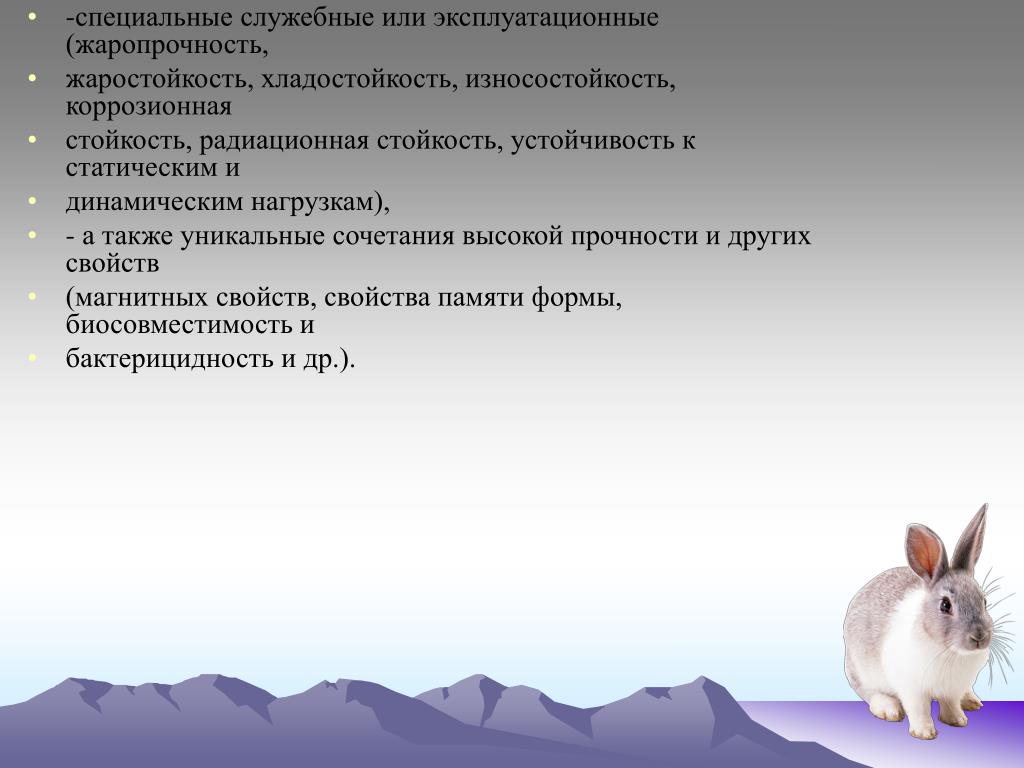 • -специальные служебные или эксплуатационные (жаропрочность,
• жаростойкость, хладостойкость, износостойкость, коррозионная
• стойкость, радиационная стойкость, устойчивость к статическим и
• динамическим нагрузкам),
• - а также уникальные сочетания высокой прочности и других свойств
• (магнитных свойств, свойства памяти формы, биосовместимость и
• бактерицидность и др.).